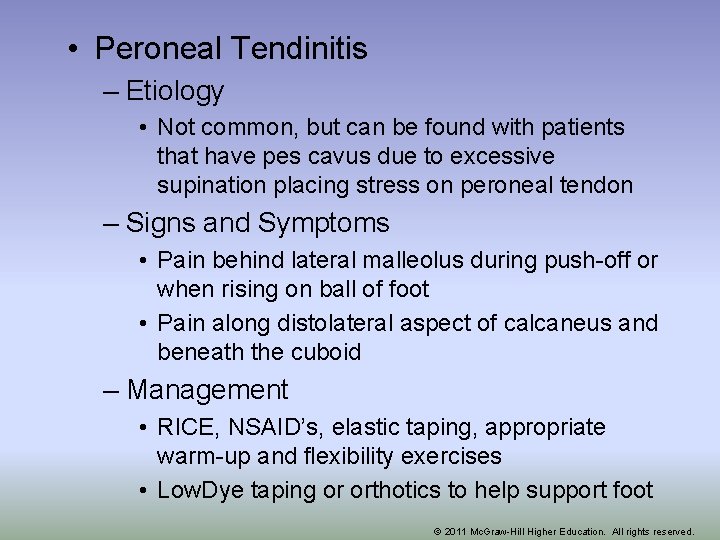 • Peroneal Tendinitis

– Etiology

• Not common, but can be found with patients that have pes cavus due to excessive supination placing stress on peroneal tendon

– Signs and Symptoms

• Pain behind lateral malleolus during push-off or when rising on ball of foot

• Pain along distolateral aspect of calcaneus and beneath the cuboid

– Management

• RICE, NSAID's, elastic taping, appropriate warm-up and flexibility exercises

• LowDye taping or orthotics to help support foot

© 2011 McGraw-Hill Higher Education. All rights reserved.